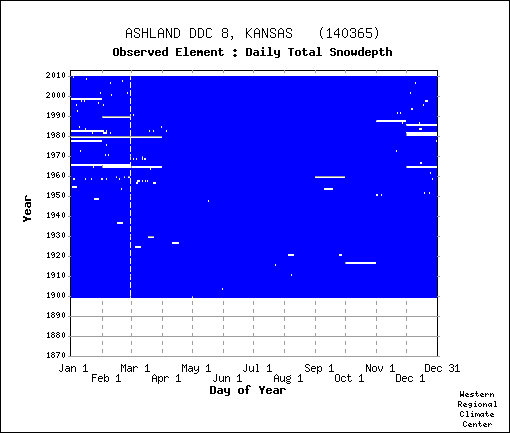 ASHLAND DDC 8, KANSAS (140365)
Observed Element : Daily Total Snowdepth

Year

2010
2000
1990
1980
1970
1960
1950
1940
1930
1920
1910
1900
1890
1880
1870

Jan 1
Feb 1
Mar 1
Apr 1
May 1
Jun 1
Jul 1
Aug 1
Sep 1
Oct 1
Nov 1
Dec 1
Dec 31

Day of Year

Western
Regional
Climate
Center